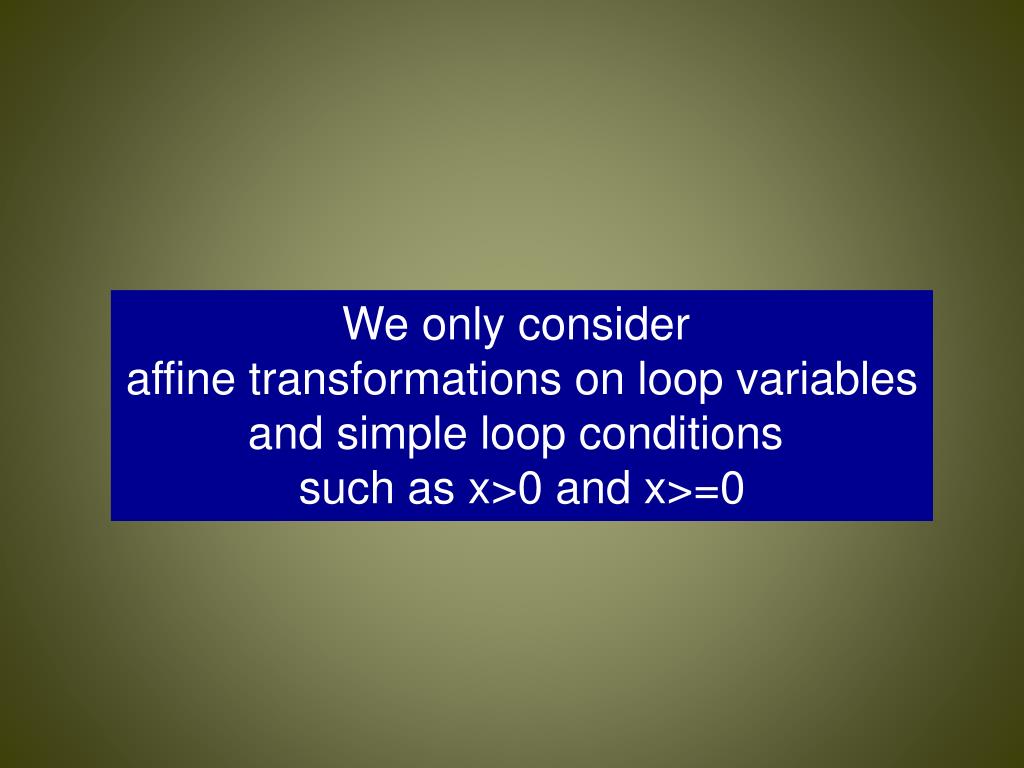 We only consider
affine transformations on loop variables
and simple loop conditions
such as x>0 and x>=0